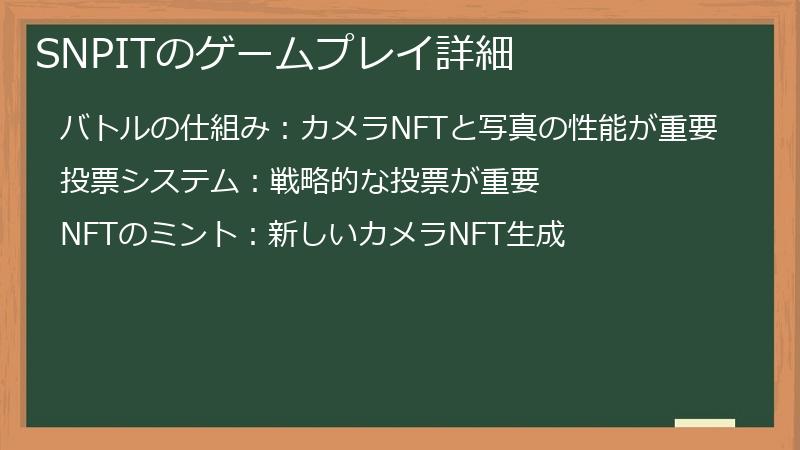 SNPITのゲームプレイ詳細

バトルの仕組み：カメラNFTと写真の性能が重要

投票システム：戦略的な投票が重要

NFTのミント：新しいカメラNFT生成